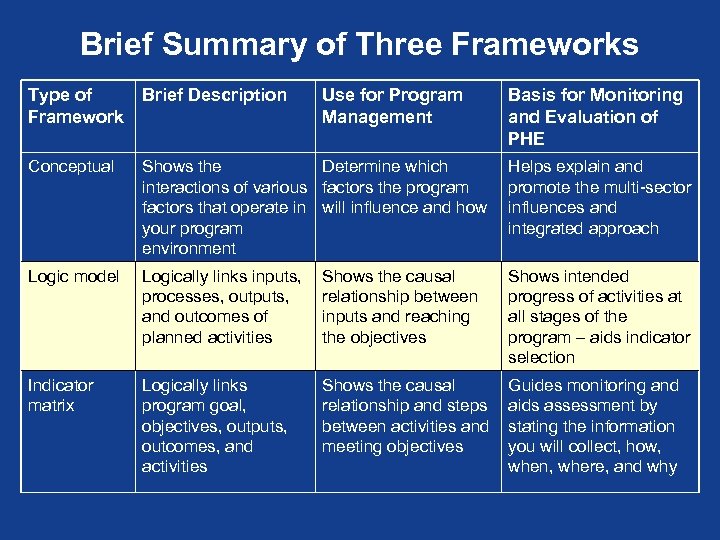 Brief Summary of Three Frameworks

| Type of Framework | Brief Description | Use for Program Management | Basis for Monitoring and Evaluation of PHE |
|---|---|---|---|
| Conceptual | Shows the interactions of various factors that operate in your program environment | Determine which factors the program will influence and how | Helps explain and promote the multi-sector influences and integrated approach |
| Logic model | Logically links inputs, processes, outputs, and outcomes of planned activities | Shows the causal relationship between inputs and reaching the objectives | Shows intended progress of activities at all stages of the program – aids indicator selection |
| Indicator matrix | Logically links program goal, objectives, outputs, outcomes, and activities | Shows the causal relationship and steps between activities and meeting objectives | Guides monitoring and aids assessment by stating the information you will collect, how, when, where, and why |